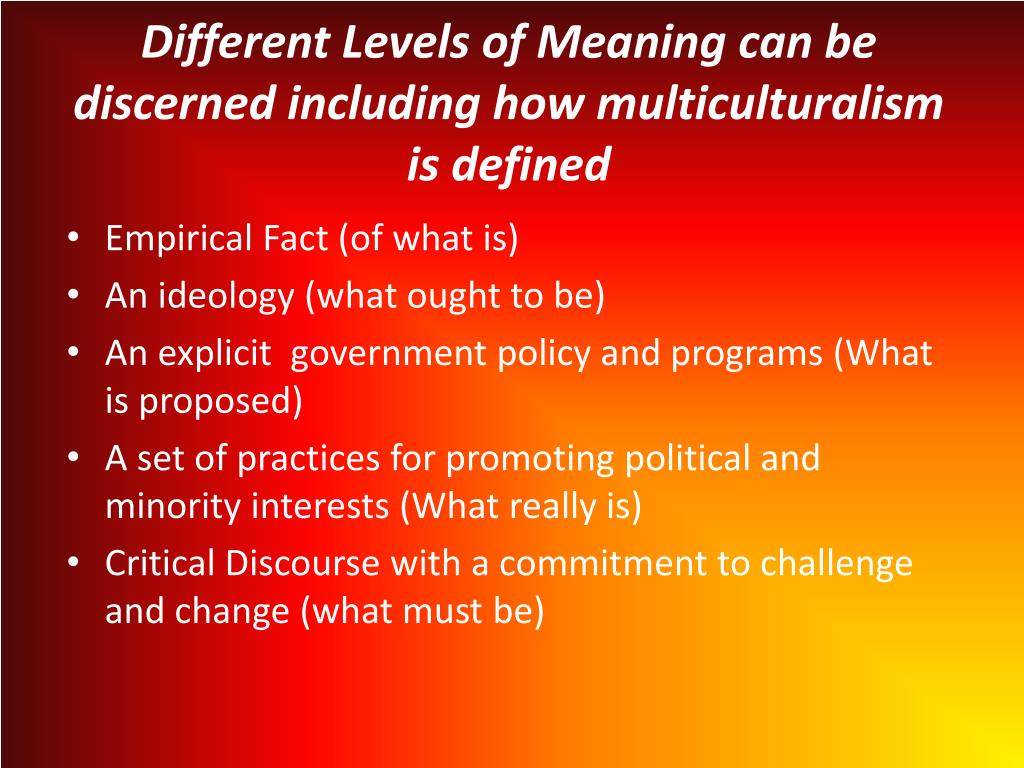 Different Levels of Meaning can be discerned including how multiculturalism is defined

• Empirical Fact (of what is)
• An ideology (what ought to be)
• An explicit government policy and programs (What is proposed)
• A set of practices for promoting political and minority interests (What really is)
• Critical Discourse with a commitment to challenge and change (what must be)